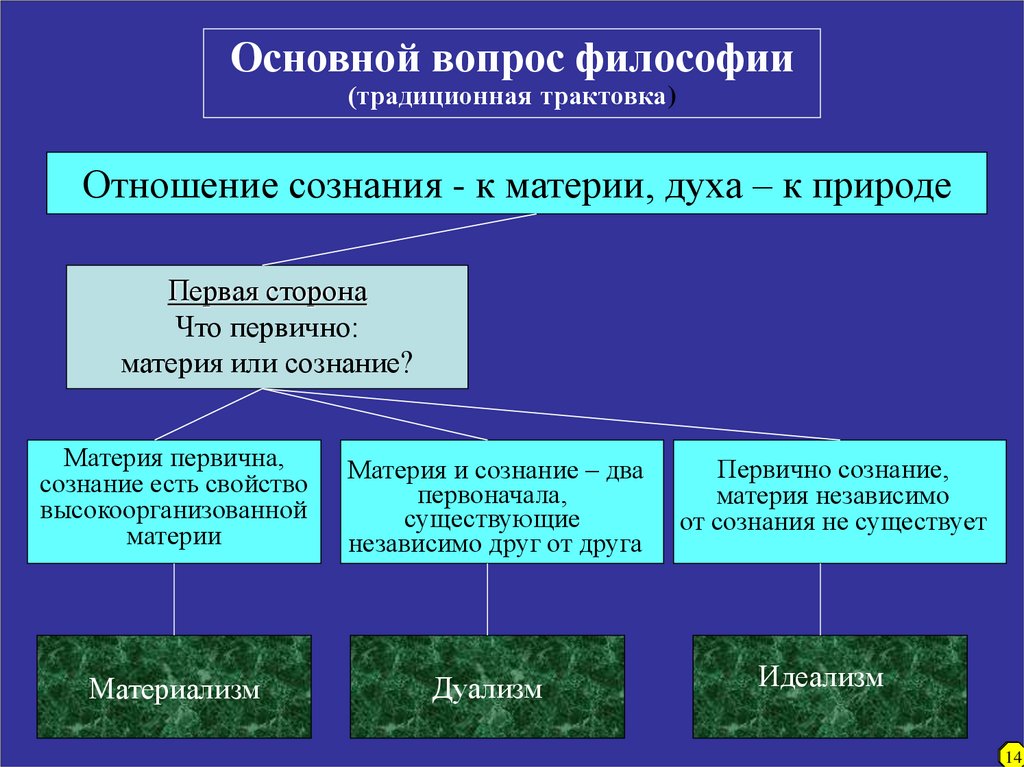 Основной вопрос философии
(традиционная трактовка)

Отношение сознания - к материи, духа – к природе

Первая сторона
Что первично:
материя или сознание?

Материя первична, сознание есть свойство высокоорганизованной материи

Материя и сознание – два первоначала, существующие независимо друг от друга

Первично сознание, материя независимо от сознания не существует

Материализм

Дуализм

Идеализм

14